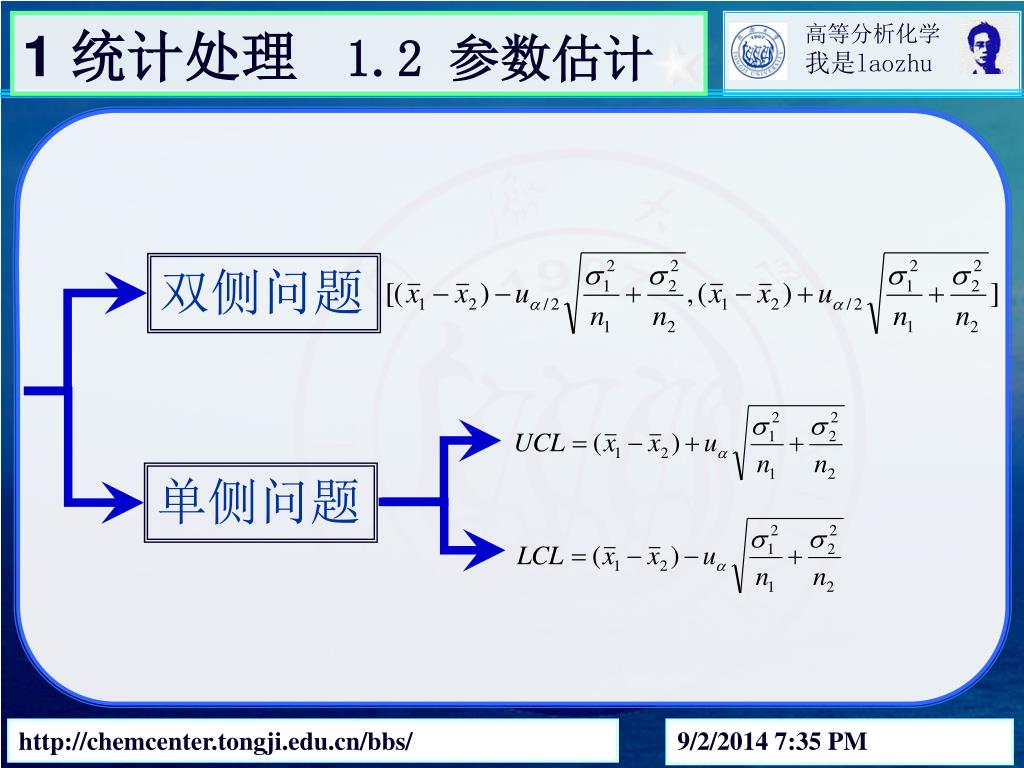 1 统计处理 1.2 参数估计

高等分析化学
我是laozhu

双侧问题 $[(\bar{x}_1-\bar{x}_2)-u_{\alpha/2}\sqrt{\frac{\sigma_1^2}{n_1}+\frac{\sigma_2^2}{n_2}},(\bar{x}_1-\bar{x}_2)+u_{\alpha/2}\sqrt{\frac{\sigma_1^2}{n_1}+\frac{\sigma_2^2}{n_2}}]$

单侧问题

$UCL=(\bar{x}_1-\bar{x}_2)+u_{\alpha}\sqrt{\frac{\sigma_1^2}{n_1}+\frac{\sigma_2^2}{n_2}}$

$LCL=(\bar{x}_1-\bar{x}_2)-u_{\alpha}\sqrt{\frac{\sigma_1^2}{n_1}+\frac{\sigma_2^2}{n_2}}$

http://chemcenter.tongji.edu.cn/bbs/

9/2/2014 7:35 PM